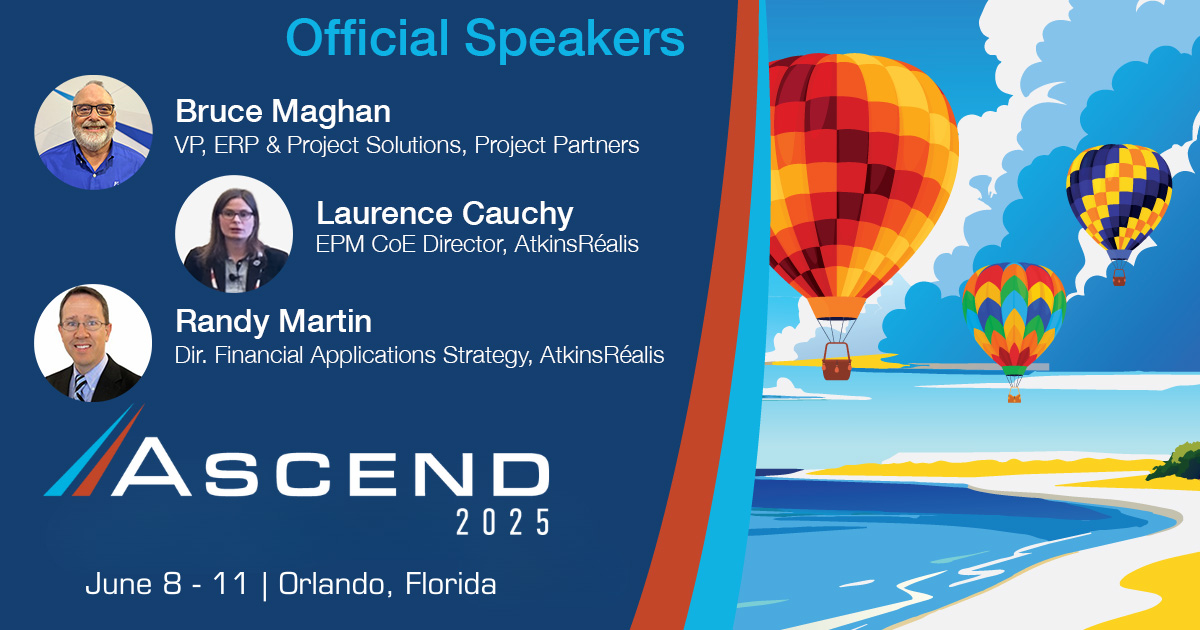 Official Speakers

Bruce Maghan
VP, ERP & Project Solutions, Project Partners

Laurence Cauchy
EPM CoE Director, AtkinsRéalis

Randy Martin
Dir. Financial Applications Strategy, AtkinsRéalis

ASCEND
2025

June 8 - 11 | Orlando, Florida